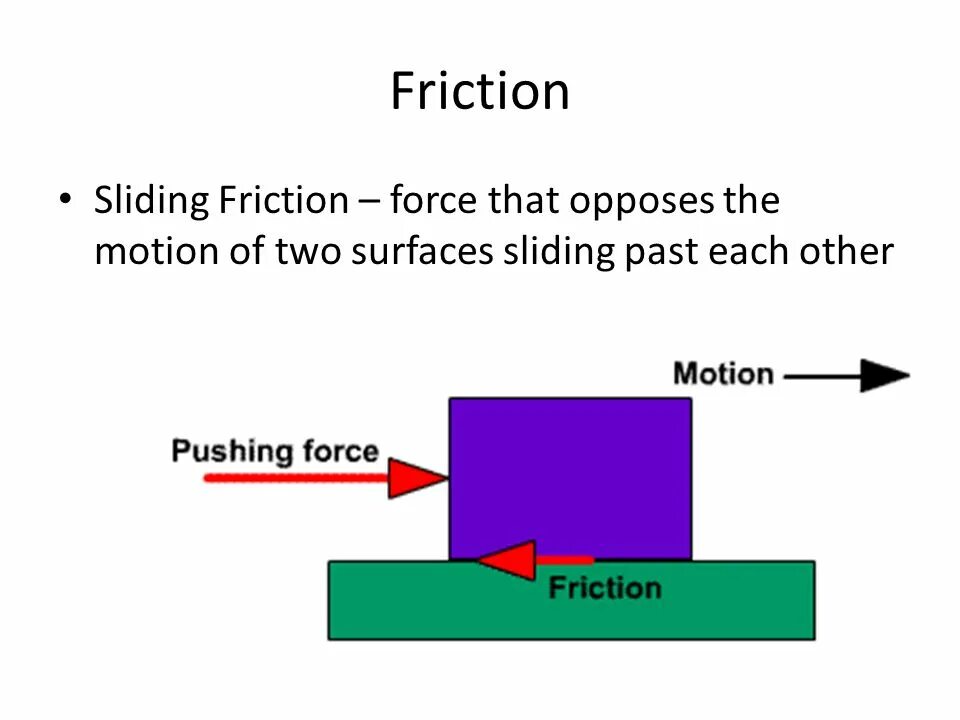 Friction

• Sliding Friction – force that opposes the motion of two surfaces sliding past each other

Motion

Pushing force

Friction